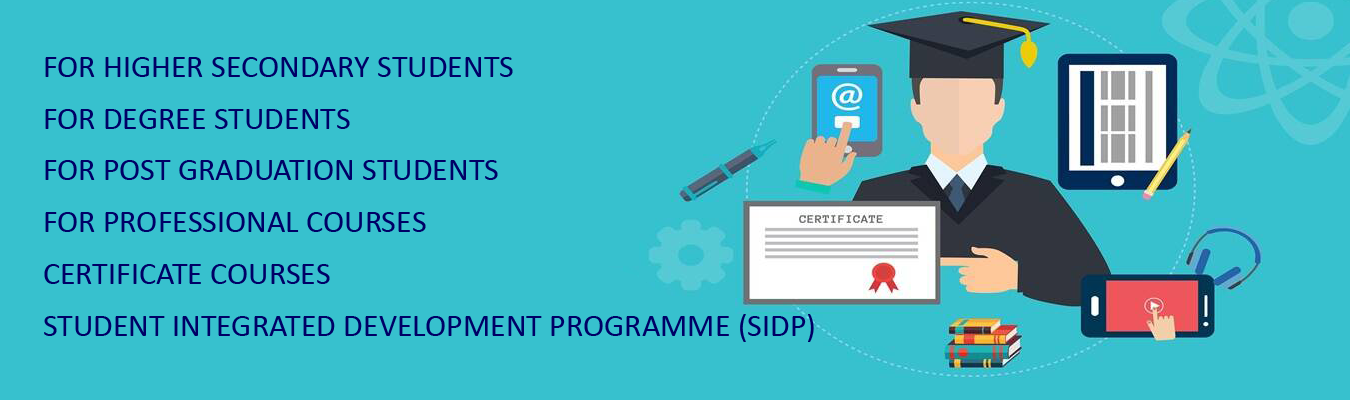 FOR HIGHER SECONDARY STUDENTS

FOR DEGREE STUDENTS

FOR POST GRADUATION STUDENTS

FOR PROFESSIONAL COURSES

CERTIFICATE COURSES

STUDENT INTEGRATED DEVELOPMENT PROGRAMME (SIDP)

@

CERTIFICATE